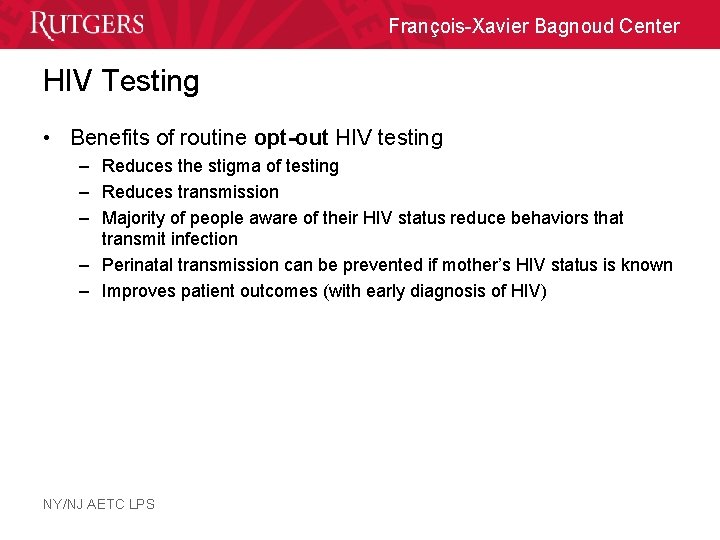 RUTGERS

François-Xavier Bagnoud Center

HIV Testing

• Benefits of routine opt-out HIV testing
– Reduces the stigma of testing
– Reduces transmission
– Majority of people aware of their HIV status reduce behaviors that transmit infection
– Perinatal transmission can be prevented if mother's HIV status is known
– Improves patient outcomes (with early diagnosis of HIV)

NY/NJ AETC LPS